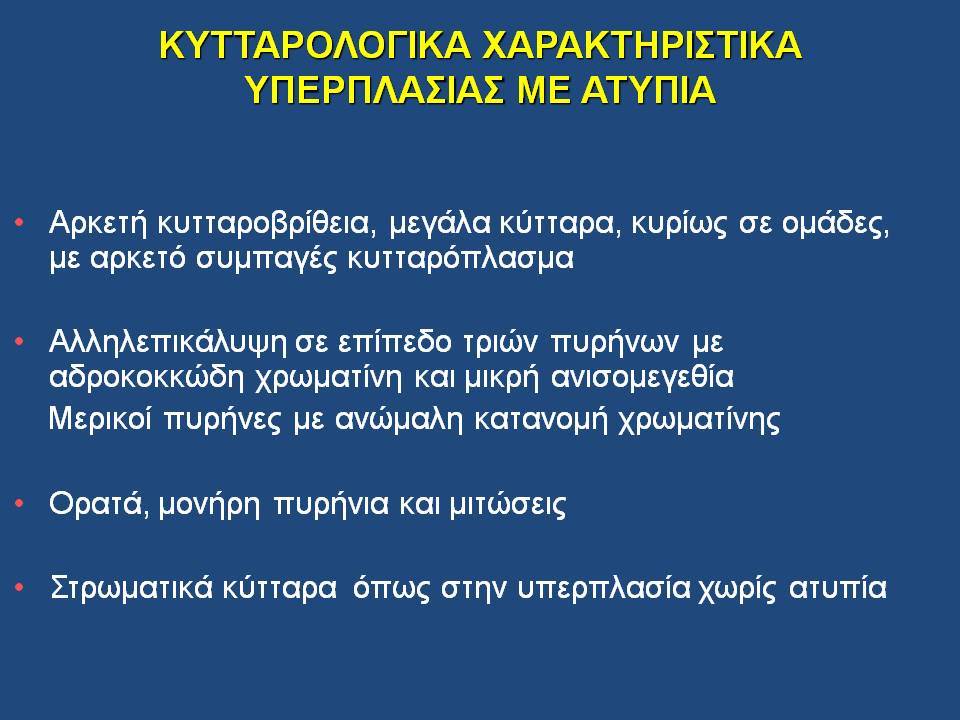 ΚΥΤΤΑΡΟΛΟΓΙΚΑ ΧΑΡΑΚΤΗΡΙΣΤΙΚΑ ΥΠΕΡΠΛΑΣΙΑΣ ΜΕ ΑΤΥΠΙΑ

• Αρκετή κυτταροβρίθεια, μεγάλα κύτταρα, κυρίως σε ομάδες, με αρκετό συμπαγές κυτταρόπλασμα

• Αλληλεπικάλυψη σε επίπεδο τριών πυρήνων με αδροκοκκώδη χρωματίνη και μικρή ανισομεγεθία

Μερικοί πυρήνες με ανώμαλη κατανομή χρωματίνης

• Ορατά, μονήρη πυρήνια και μιτώσεις

• Στρωματικά κύτταρα όπως στην υπερπλασία χωρίς ατυπία